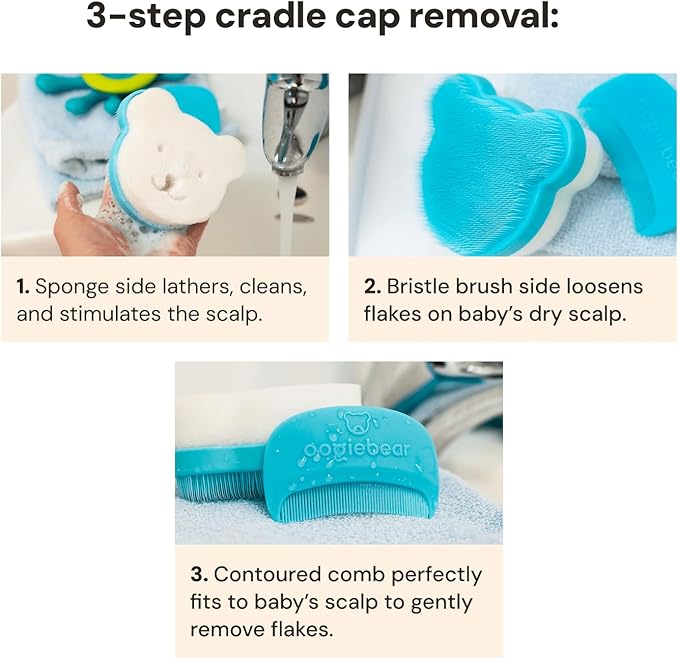 3-step cradle cap removal:

1. Sponge side lathers, cleans, and stimulates the scalp.

2. Bristle brush side loosens flakes on baby's dry scalp.

oogiebear

3. Contoured comb perfectly fits to baby's scalp to gently remove flakes.